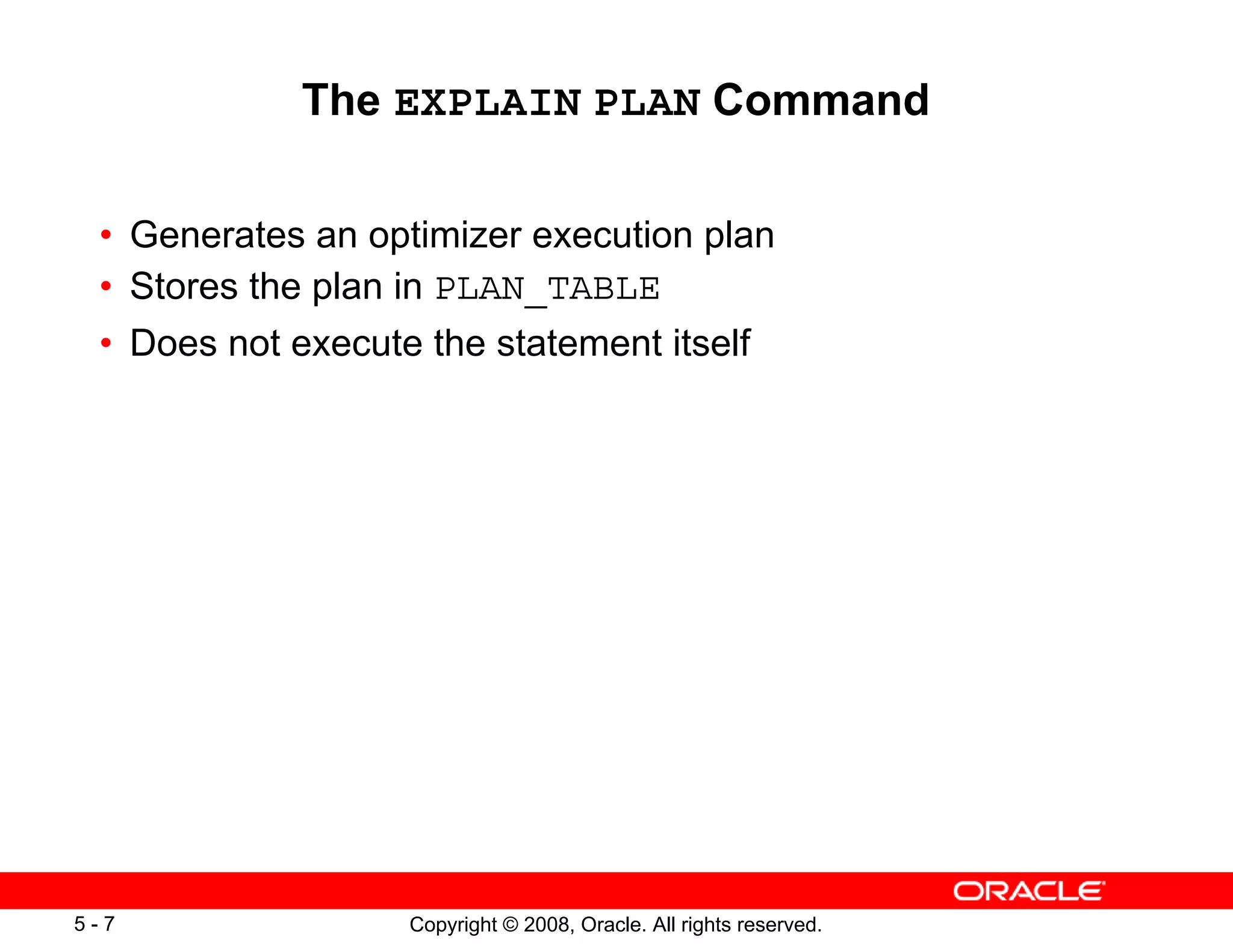 The EXPLAIN PLAN Command

• Generates an optimizer execution plan
• Stores the plan in PLAN_TABLE
• Does not execute the statement itself

ORACLE

5 - 7

Copyright © 2008, Oracle. All rights reserved.